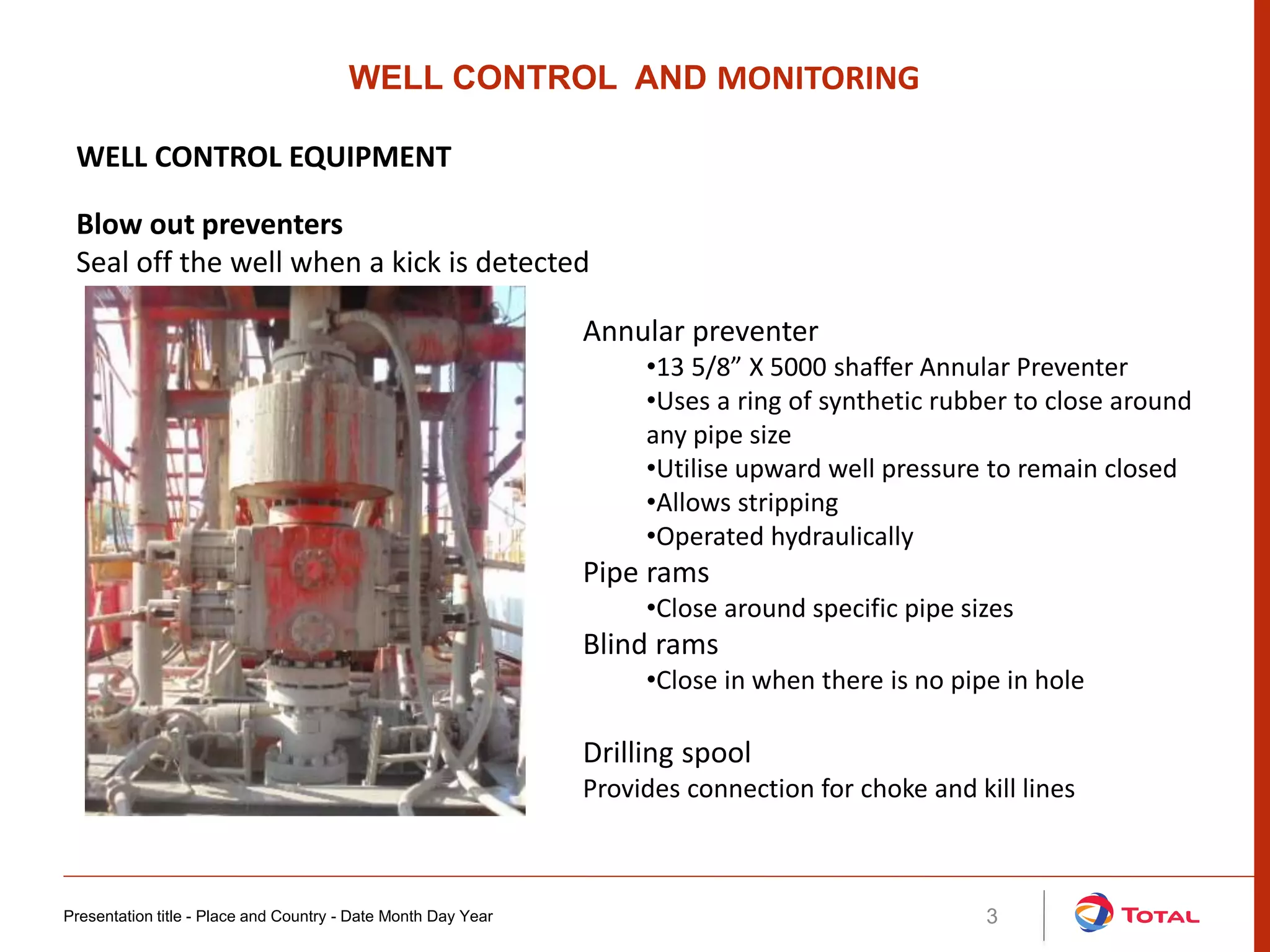 WELL CONTROL  AND MONITORING

WELL CONTROL EQUIPMENT

Blow out preventers
Seal off the well when a kick is detected

Annular preventer
•13 5/8” X 5000 shaffer Annular Preventer
•Uses a ring of synthetic rubber to close around any pipe size
•Utilise upward well pressure to remain closed
•Allows stripping
•Operated hydraulically
Pipe rams
•Close around specific pipe sizes
Blind rams
•Close in when there is no pipe in hole

Drilling spool
Provides connection for choke and kill lines

Presentation title - Place and Country - Date Month Day Year

3

TOTAL